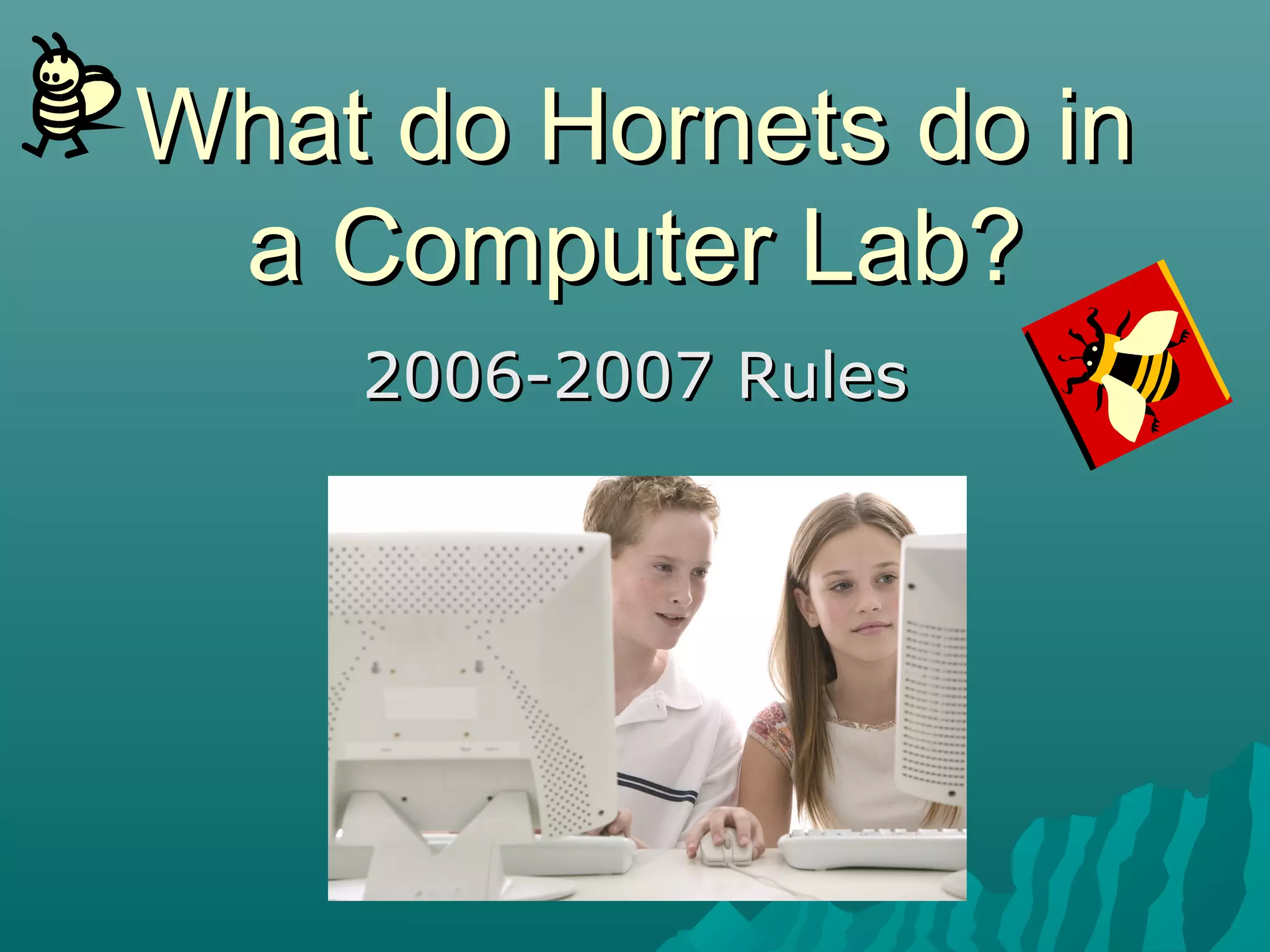 What do Hornets do in a Computer Lab?

2006-2007 Rules